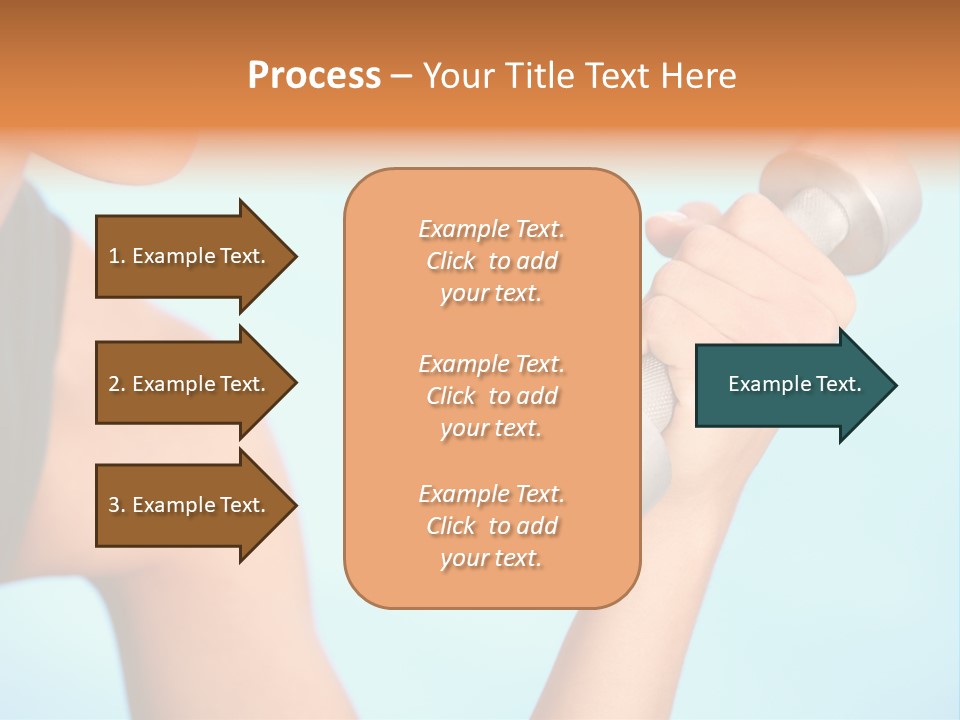 Process – Your Title Text Here

1. Example Text.

2. Example Text.

3. Example Text.

Example Text. Click to add your text.

Example Text. Click to add your text.

Example Text. Click to add your text.

Example Text.